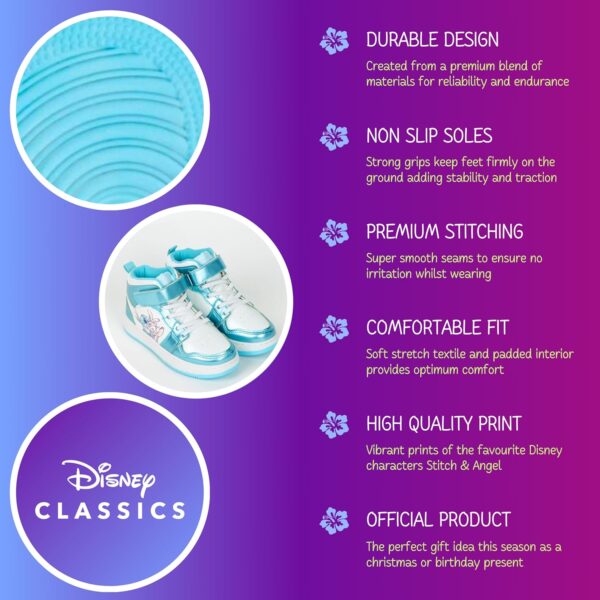 DURABLE DESIGN
Created from a premium blend of materials for reliability and endurance

NON SLIP SOLES
Strong grips keep feet firmly on the ground adding stability and traction

PREMIUM STITCHING
Super smooth seams to ensure no irritation whilst wearing

COMFORTABLE FIT
Soft stretch textile and padded interior provides optimum comfort

HIGH QUALITY PRINT
Vibrant prints of the favourite Disney characters Stitch & Angel

OFFICIAL PRODUCT
The perfect gift idea this season as a christmas or birthday present

Disney
CLASSICS